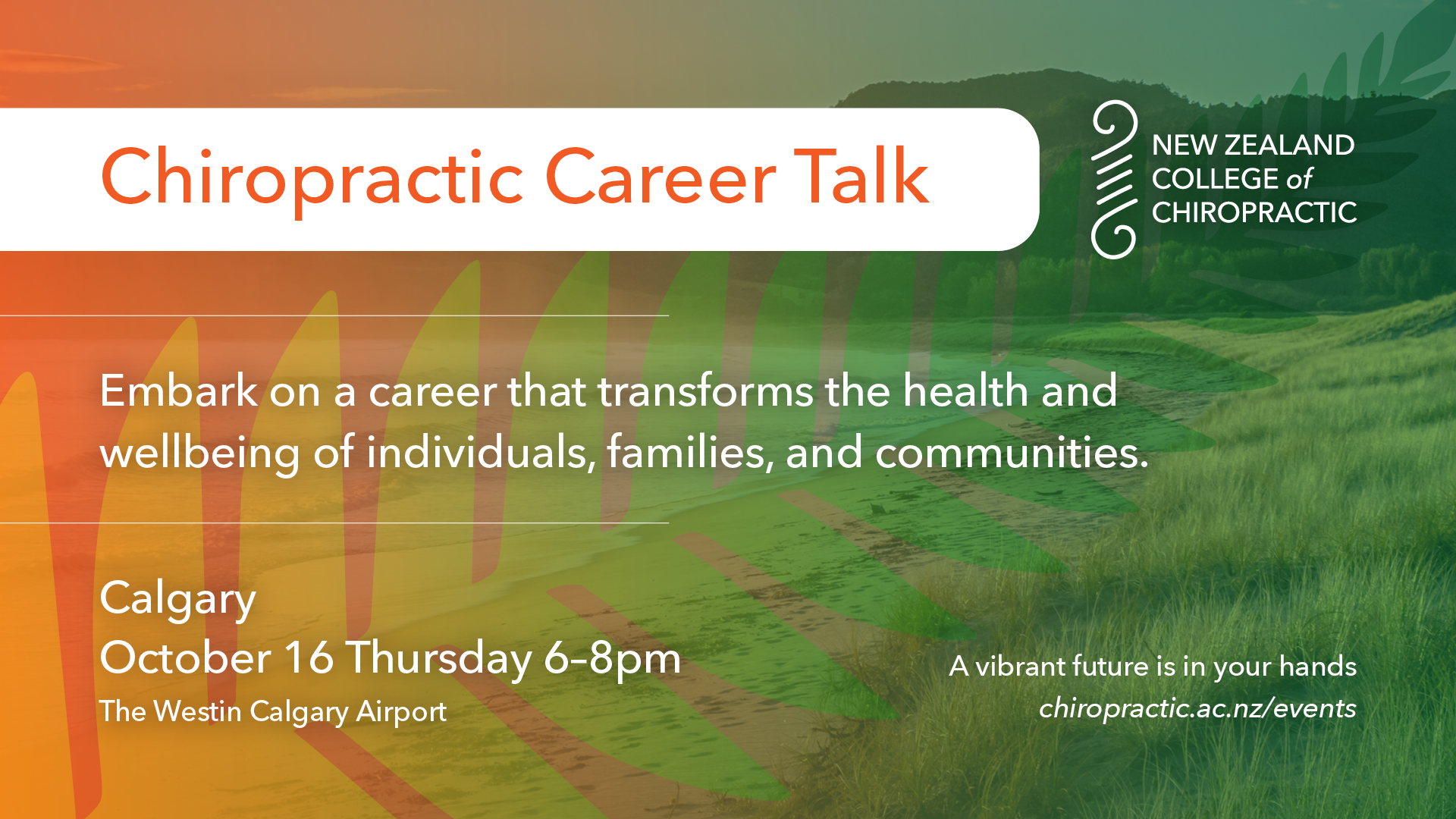 Chiropractic Career Talk

NEW ZEALAND
COLLEGE of
CHIROPRACTIC

Embark on a career that transforms the health and wellbeing of individuals, families, and communities.

Calgary
October 16 Thursday 6–8pm
The Westin Calgary Airport

A vibrant future is in your hands
chiropractic.ac.nz/events